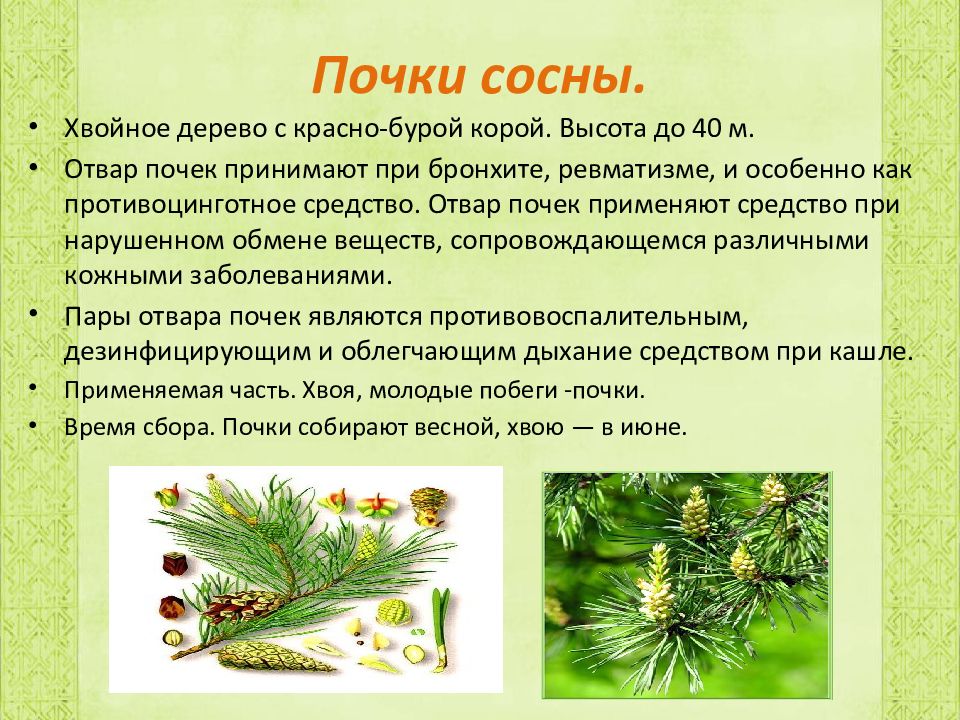 Почки сосны.

• Хвойное дерево с красно-бурой корой. Высота до 40 м.

• Отвар почек принимают при бронхите, ревматизме, и особенно как противоцинготное средство. Отвар почек применяют средство при нарушенном обмене веществ, сопровождающемся различными кожными заболеваниями.

• Пары отвара почек являются противовоспалительным, дезинфицирующим и облегчающим дыхание средством при кашле.

• Применяемая часть. Хвоя, молодые побеги -почки.

• Время сбора. Почки собирают весной, хвою — в июне.